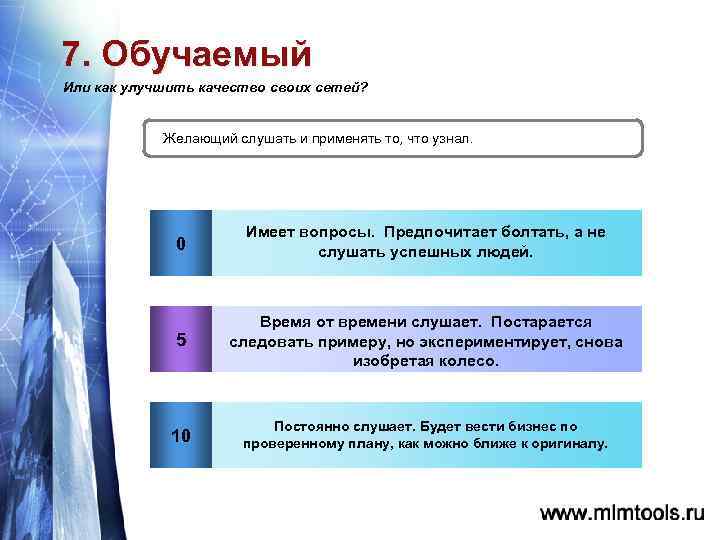 7. Обучаемый

Или как улучшить качество своих сетей?

Желающий слушать и применять то, что узнал.

0

Имеет вопросы. Предпочитает болтать, а не слушать успешных людей.

5

Время от времени слушает. Постарается следовать примеру, но экспериментирует, снова изобретая колесо.

10

Постоянно слушает. Будет вести бизнес по проверенному плану, как можно ближе к оригиналу.

www.mlmtools.ru